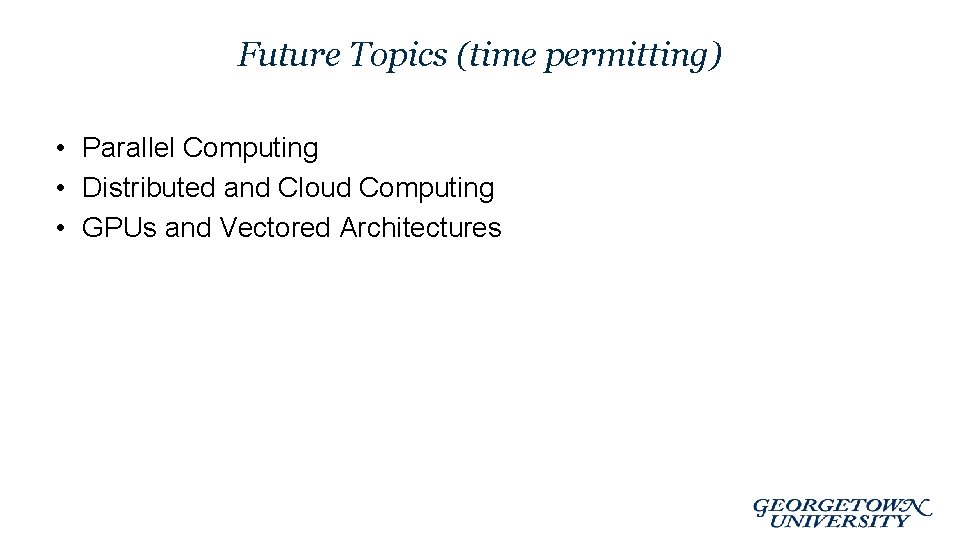 Future Topics (time permitting)

• Parallel Computing
• Distributed and Cloud Computing
• GPUs and Vectored Architectures

GEORGETOWN UNIVERSITY